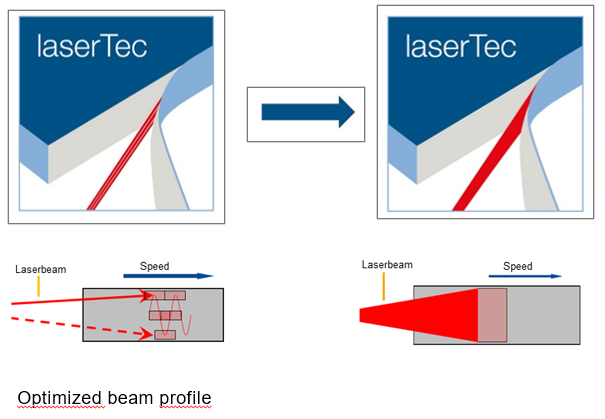 laserTec

laserTec

Laserbeam

Speed

Laserbeam

Speed

Optimized beam profile